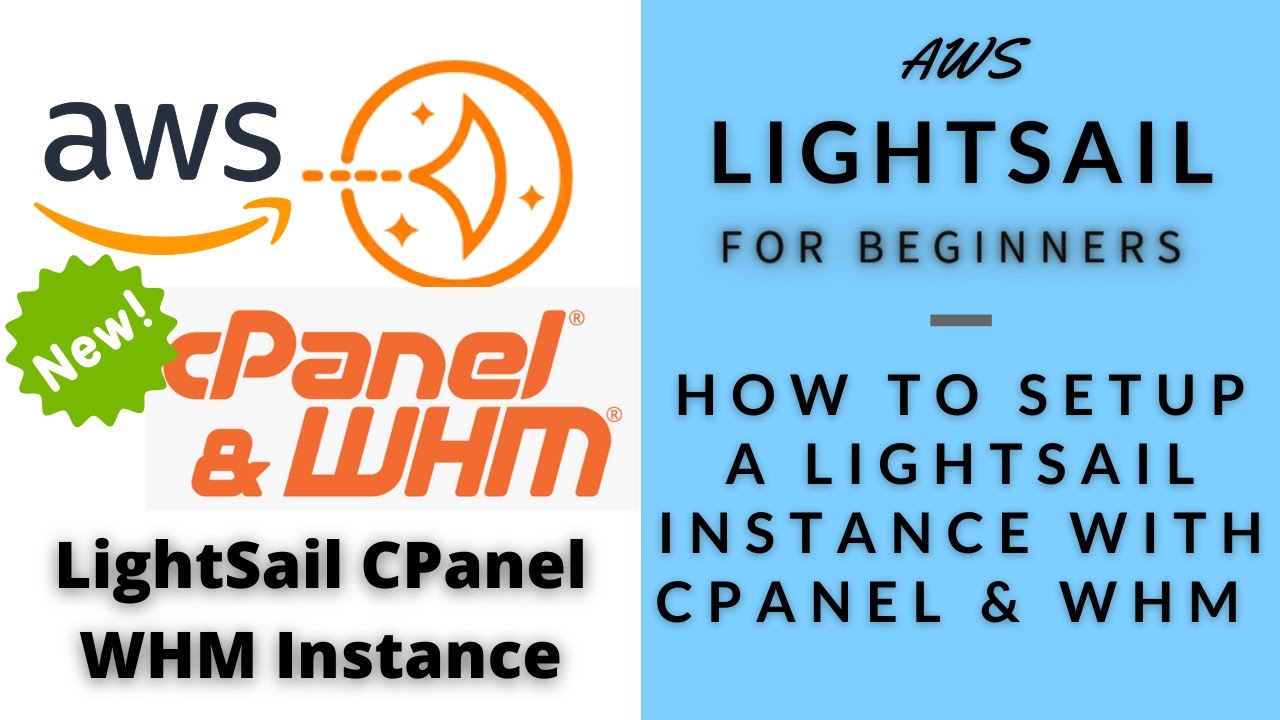 aws

New!

cPanel®
& WHM®

LightSail CPanel WHM Instance

AWS

LIGHTSAIL

FOR BEGINNERS

HOW TO SETUP A LIGHTSAIL INSTANCE WITH CPANEL & WHM